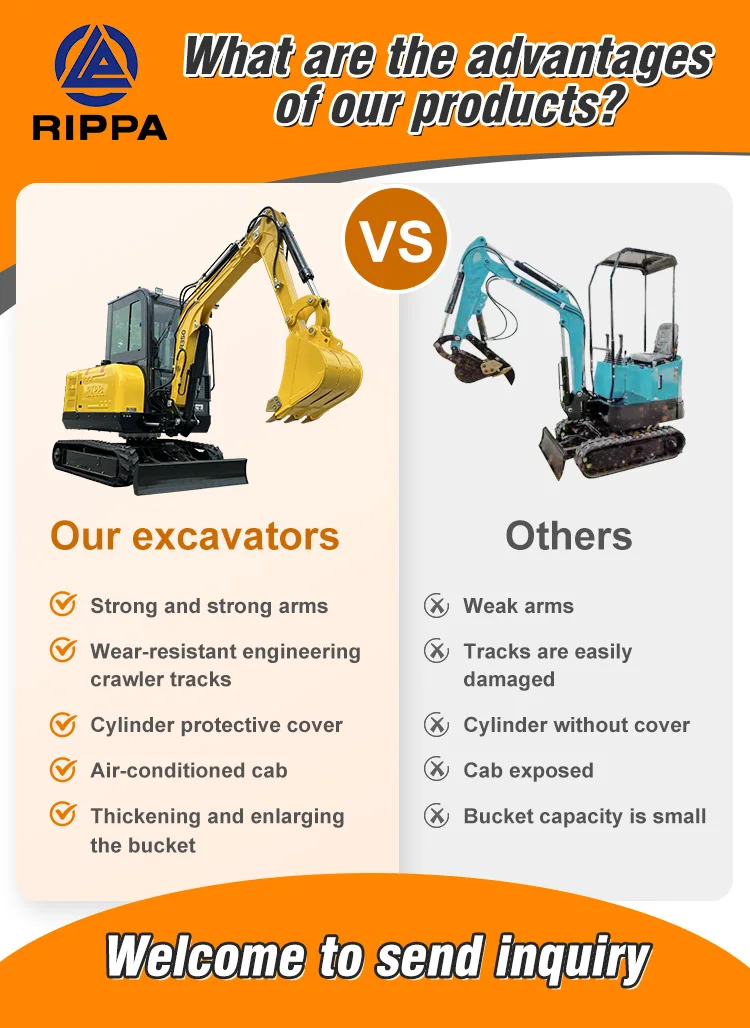 RIPPA

What are the advantages of our products?

VS

Our excavators

Strong and strong arms

Wear-resistant engineering crawler tracks

Cylinder protective cover

Air-conditioned cab

Thickening and enlarging the bucket

Others

Weak arms

Tracks are easily damaged

Cylinder without cover

Cab exposed

Bucket capacity is small

Welcome to send inquiry